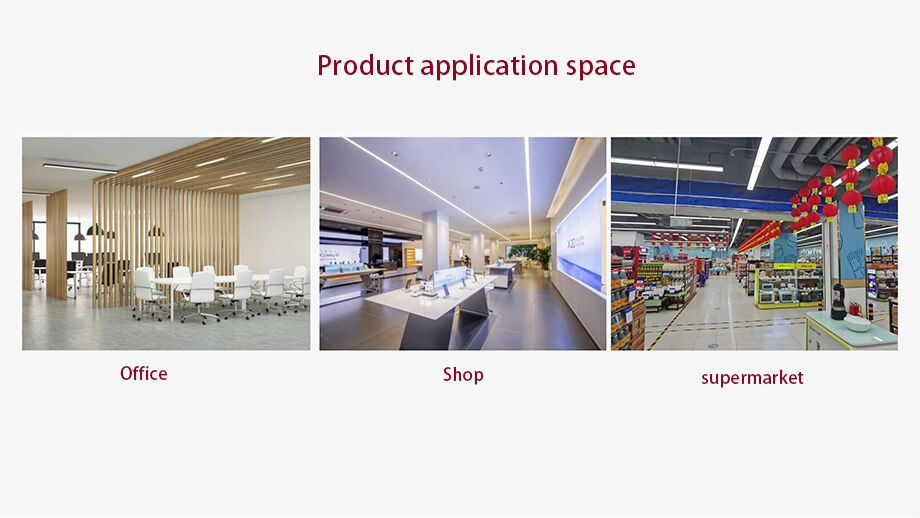 Product application space

Office

Shop

supermarket